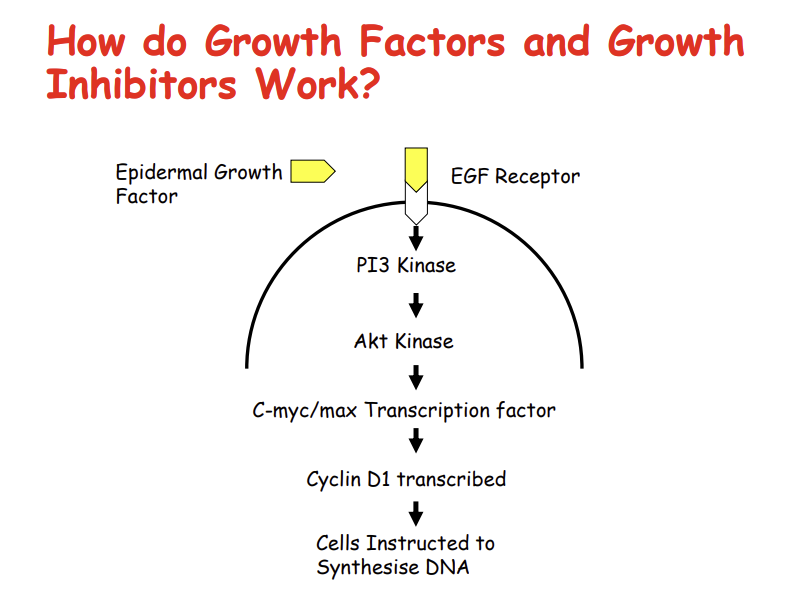 How do Growth Factors and Growth Inhibitors Work?

Epidermal Growth Factor

EGF Receptor

PI3 Kinase

Akt Kinase

C-myc/max Transcription factor

Cyclin D1 transcribed

Cells Instructed to Synthesise DNA